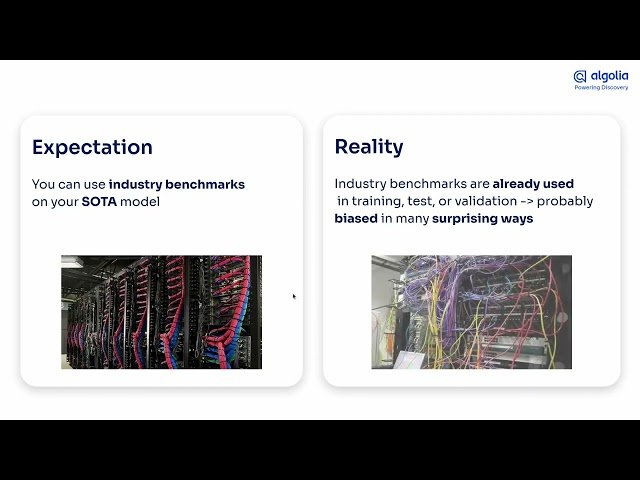 algolia
Powering Discovery

Expectation

You can use industry benchmarks on your SOTA model

Reality

Industry benchmarks are already used in training, test, or validation -> probably biased in many surprising ways